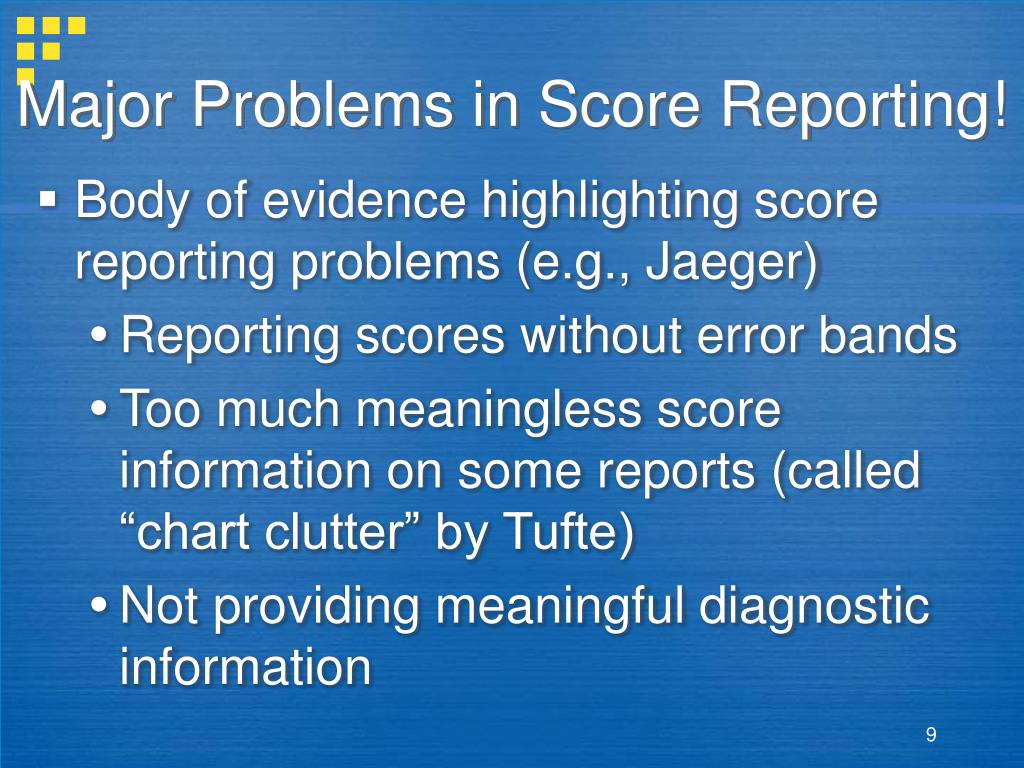 Major Problems in Score Reporting!

▪ Body of evidence highlighting score reporting problems (e.g., Jaeger)

• Reporting scores without error bands

• Too much meaningless score information on some reports (called “chart clutter” by Tufte)

• Not providing meaningful diagnostic information

9